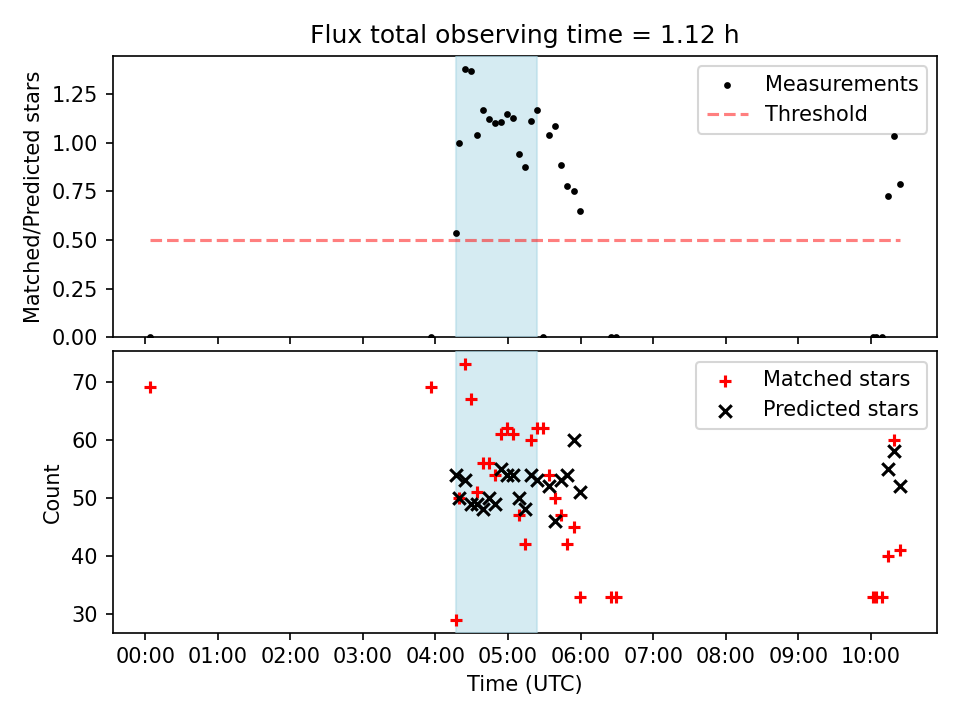 Flux total observing time = 1.12 h

Matched/Predicted stars

1.25
1.00
0.75
0.50
0.25
0.00

Measurements
Threshold

Count

70
60
50
40
30

Matched stars
Predicted stars

00:00 01:00 02:00 03:00 04:00 05:00 06:00 07:00 08:00 09:00 10:00

Time (UTC)